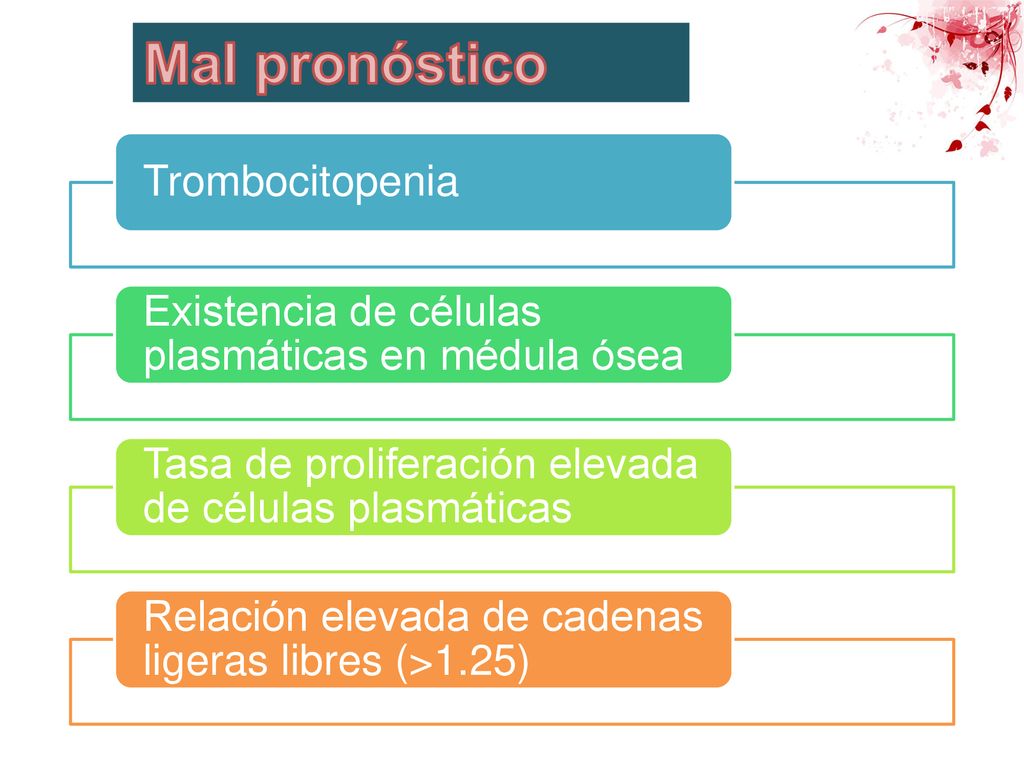 Mal pronóstico

Trombocitopenia

Existencia de células plasmáticas en médula ósea

Tasa de proliferación elevada de células plasmáticas

Relación elevada de cadenas ligeras libres (>1.25)